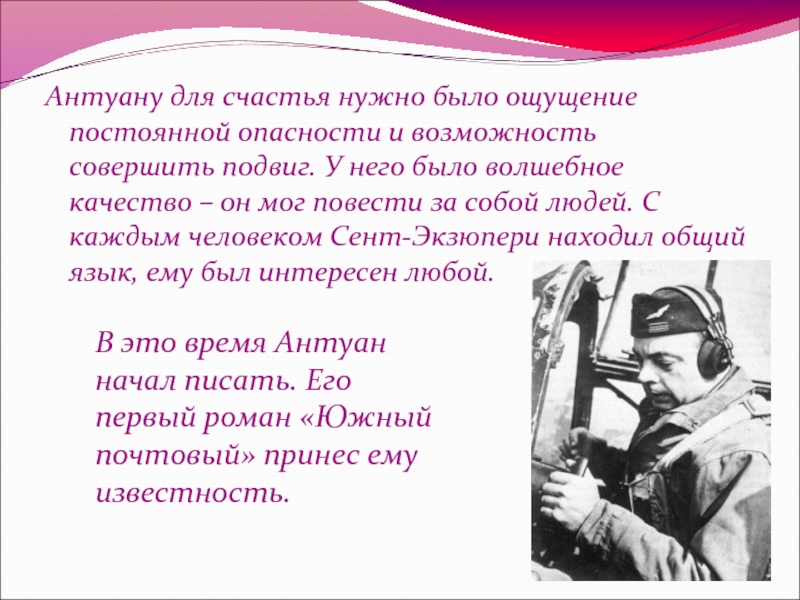 Антуану для счастья нужно было ощущение постоянной опасности и возможность совершить подвиг. У него было волшебное качество – он мог повести за собой людей. С каждым человеком Сент-Экзюпери находил общий язык, ему был интересен любой.

В это время Антуан начал писать. Его первый роман «Южный почтовый» принес ему известность.